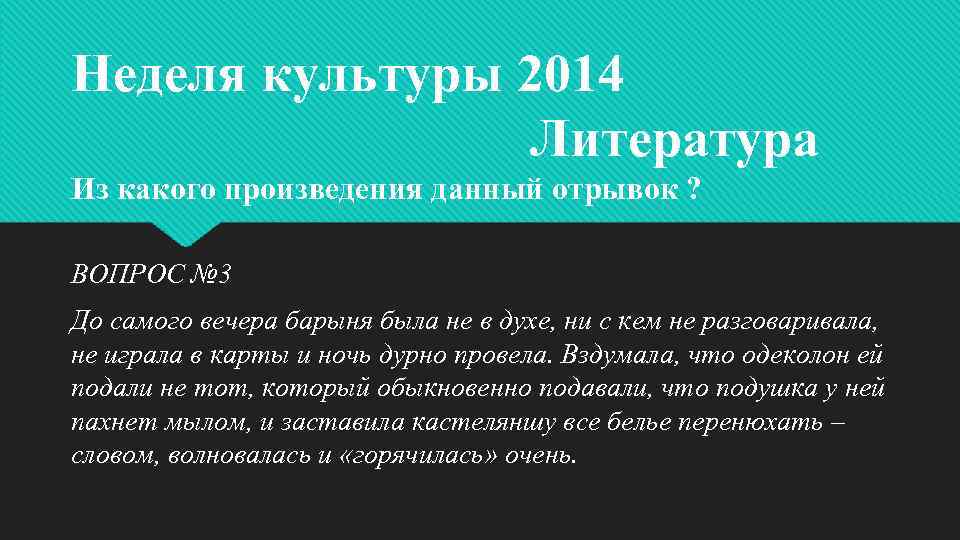 Неделя культуры 2014
Литература

Из какого произведения данный отрывок ?

ВОПРОС №3

До самого вечера барыня была не в духе, ни с кем не разговаривала, не играла в карты и ночь дурно провела. Вздумала, что одеколон ей подали не тот, который обыкновенно подавали, что подушка у ней пахнет мылом, и заставила кастеляншу все белье перенюхать – словом, волновалась и «горячилась» очень.